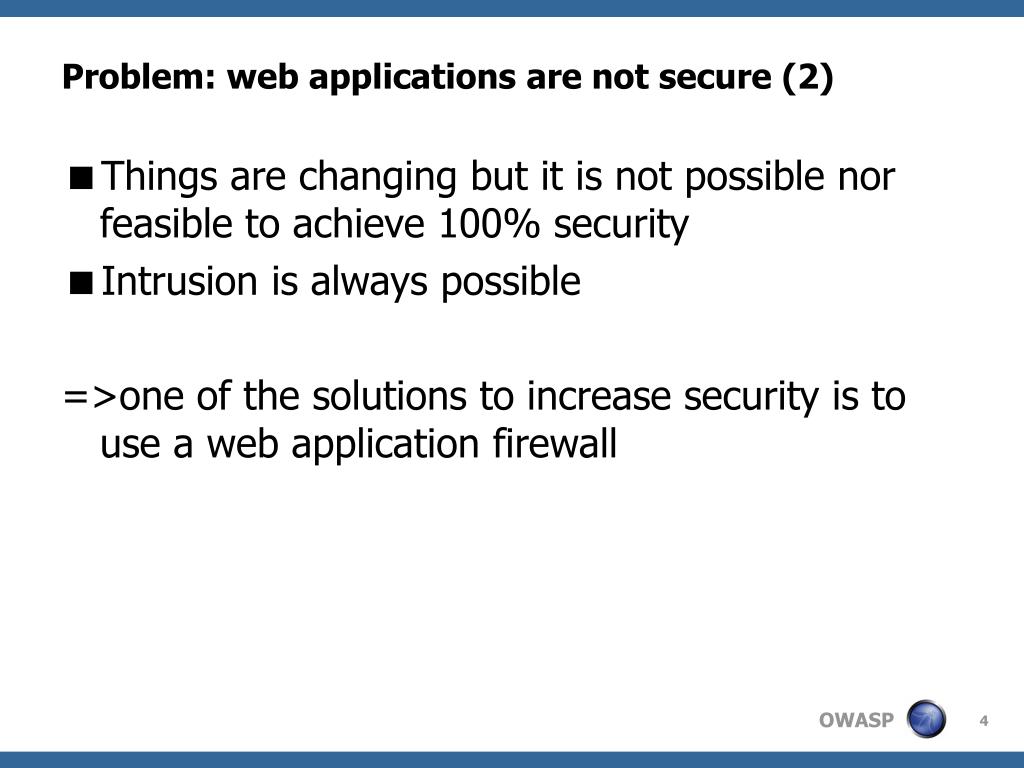 Problem: web applications are not secure (2)

■ Things are changing but it is not possible nor feasible to achieve 100% security

■ Intrusion is always possible

=>one of the solutions to increase security is to use a web application firewall

OWASP

4